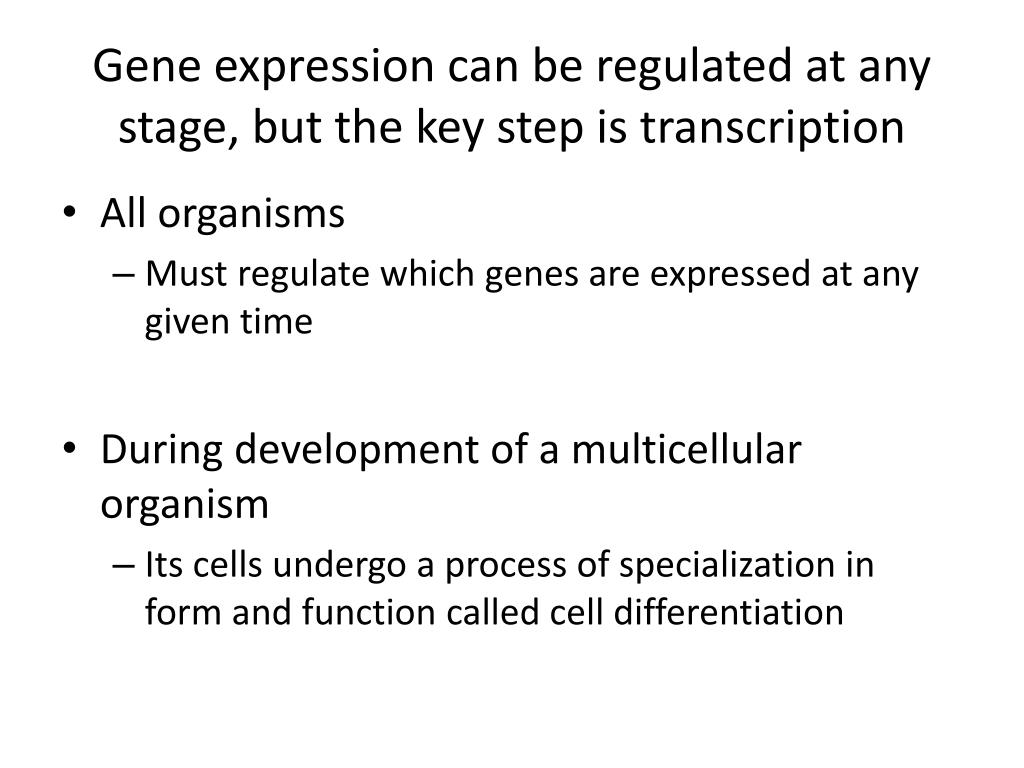 Gene expression can be regulated at any stage, but the key step is transcription

• All organisms
– Must regulate which genes are expressed at any given time

• During development of a multicellular organism
– Its cells undergo a process of specialization in form and function called cell differentiation